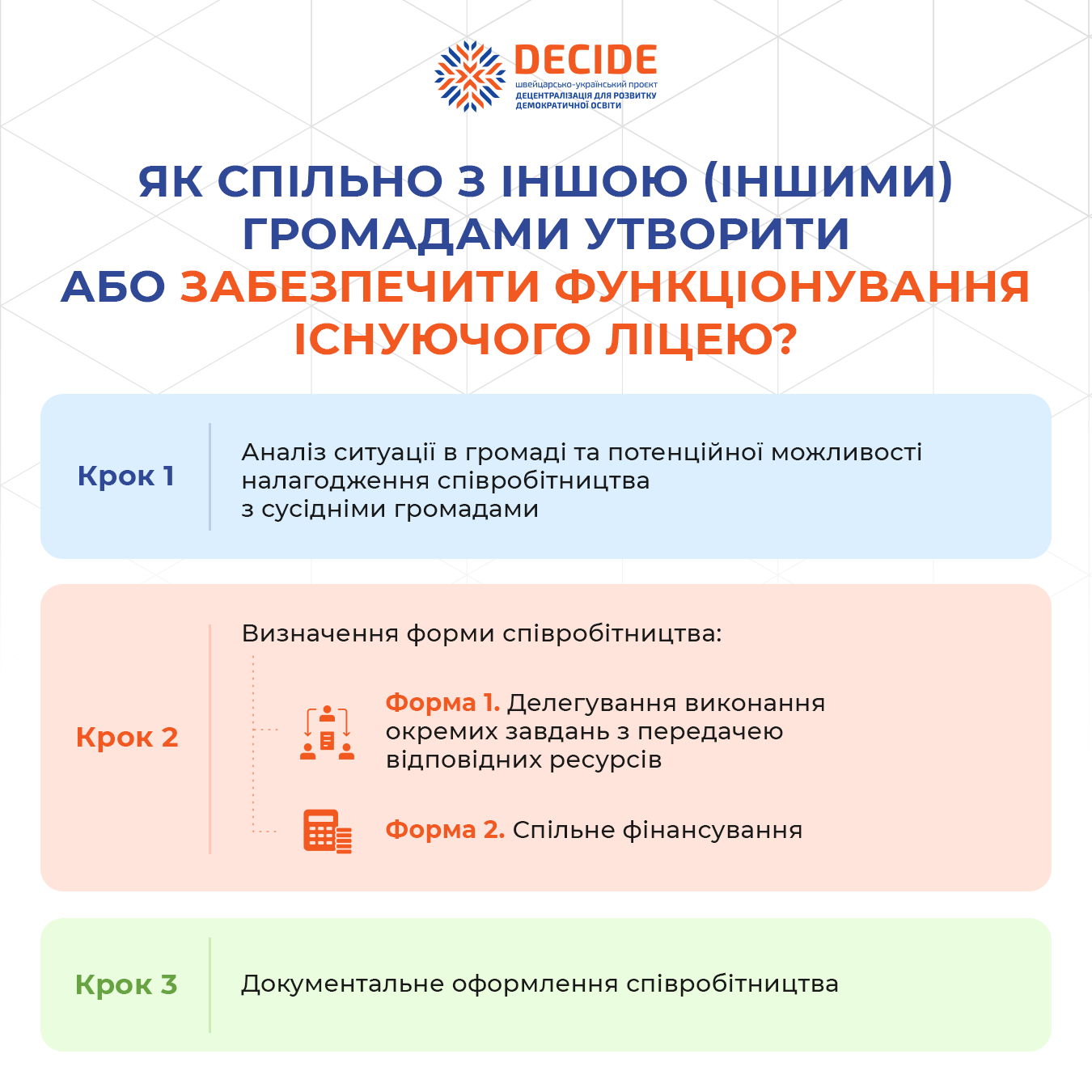 DECIDE
швейцарсько-український проект
ДЕЦЕНТРАЛІЗАЦІЯ ДЛЯ РОЗВИТКУ ДЕМОКРАТИЧНОЇ ОСВІТИ

ЯК СПІЛЬНО З ІНШОЮ (ІНШИМИ) ГРОМАДАМИ УТВОРИТИ АБО ЗАБЕЗПЕЧИТИ ФУНКЦІОНУВАННЯ ІСНУЮЧОГО ЛІЦЕЮ?

Крок 1

Аналіз ситуації в громаді та потенційної можливості налагодження співробітництва з сусідніми громадами

Крок 2

Визначення форми співробітництва:

Форма 1. Делегування виконання окремих завдань з передачею відповідних ресурсів

Форма 2. Спільне фінансування

Крок 3

Документальне оформлення співробітництва